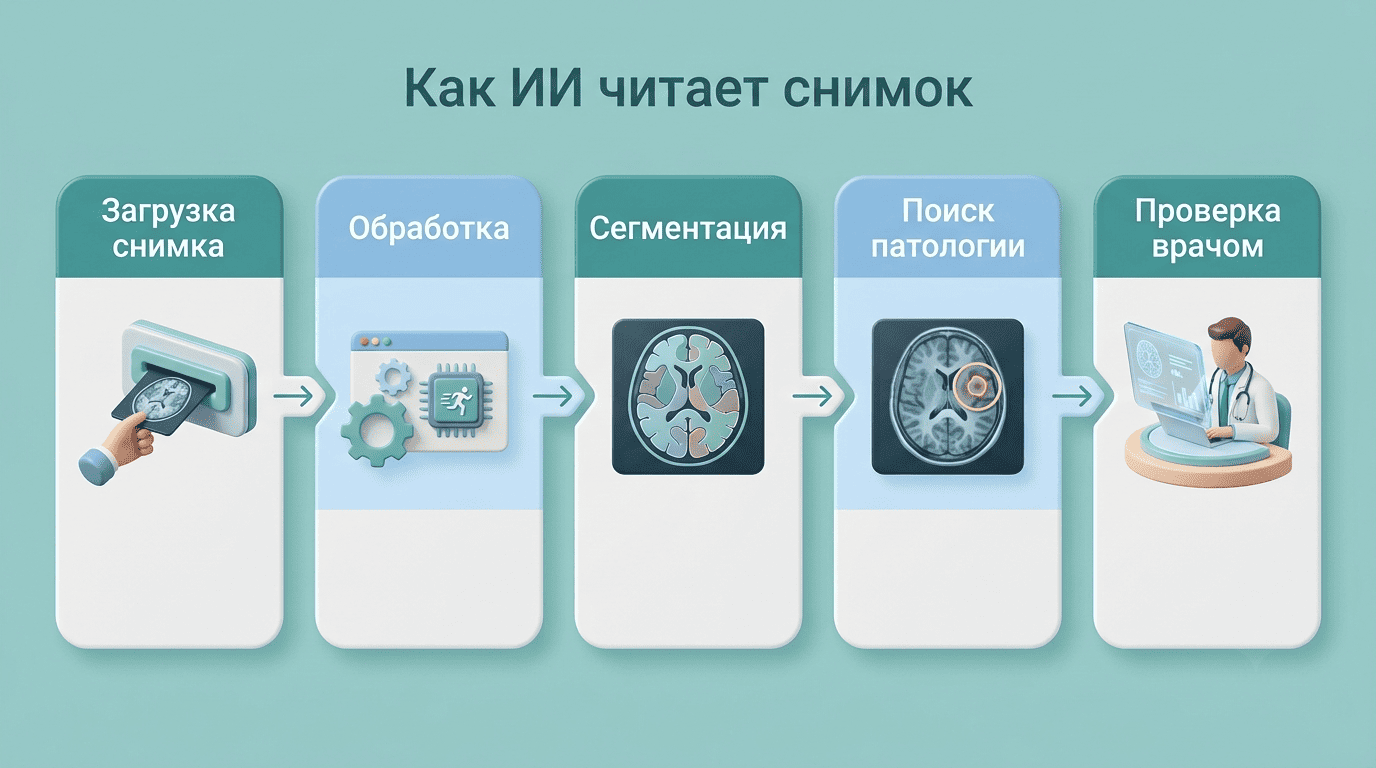 Как ИИ читает снимок

Загрузка снимка

Обработка

Сегментация

Поиск патологии

Проверка врачом